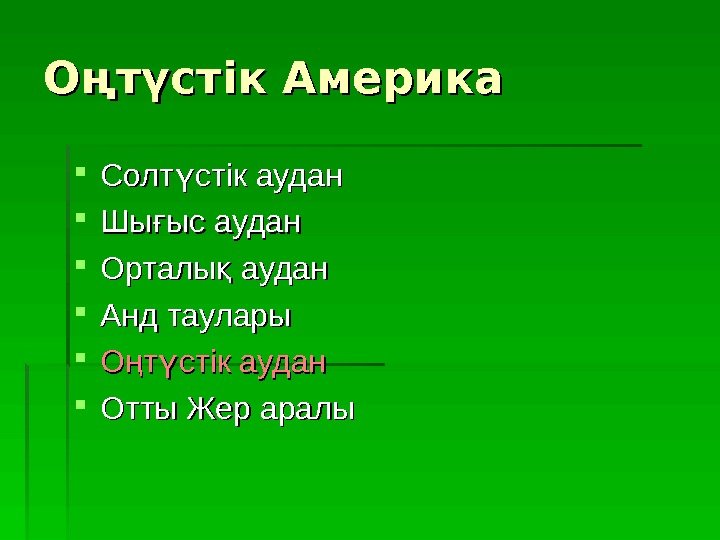 Оңтүстік Америка

- Солтүстік аудан
- Шығыс аудан
- Орталық аудан
- Анд таулары
- Оңтүстік аудан
- Отты Жер аралы